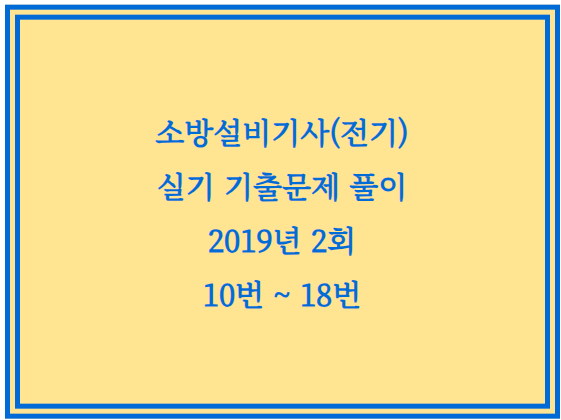 소방설비기사(전기)
실기 기출문제 풀이
2019년 2회
10번 ~ 18번